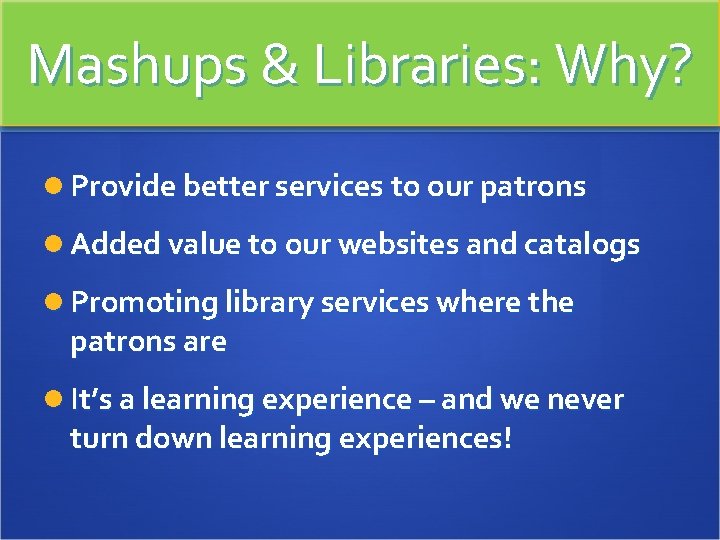 Mashups & Libraries: Why?

• Provide better services to our patrons

• Added value to our websites and catalogs

• Promoting library services where the patrons are

• It's a learning experience – and we never turn down learning experiences!